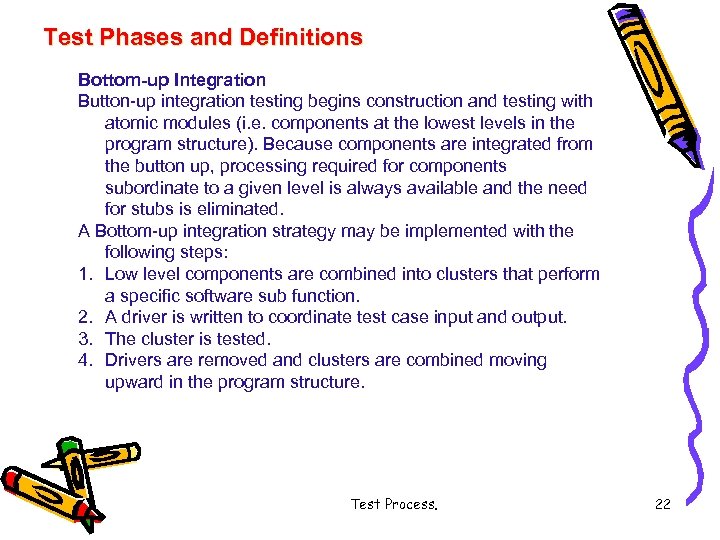 Test Phases and Definitions

Bottom-up Integration
Button-up integration testing begins construction and testing with atomic modules (i.e. components at the lowest levels in the program structure). Because components are integrated from the button up, processing required for components subordinate to a given level is always available and the need for stubs is eliminated.

A Bottom-up integration strategy may be implemented with the following steps:

1. Low level components are combined into clusters that perform a specific software sub function.
2. A driver is written to coordinate test case input and output.
3. The cluster is tested.
4. Drivers are removed and clusters are combined moving upward in the program structure.

Test Process.

22